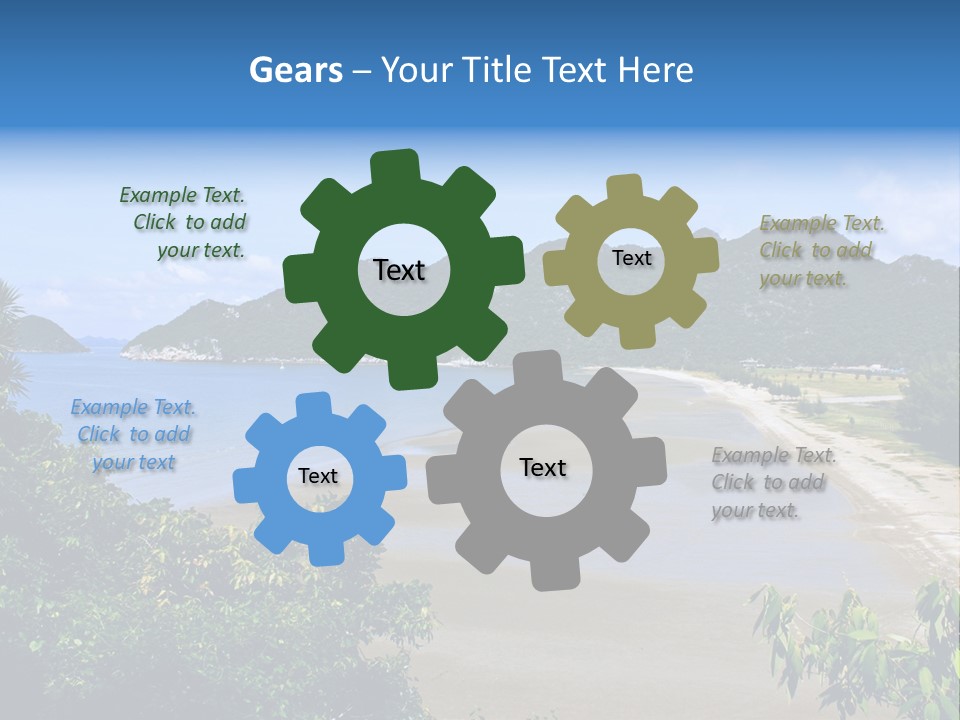 Gears – Your Title Text Here

Example Text. Click to add your text.

Text

Text

Example Text. Click to add your text.

Example Text. Click to add your text

Text

Text

Example Text. Click to add your text.